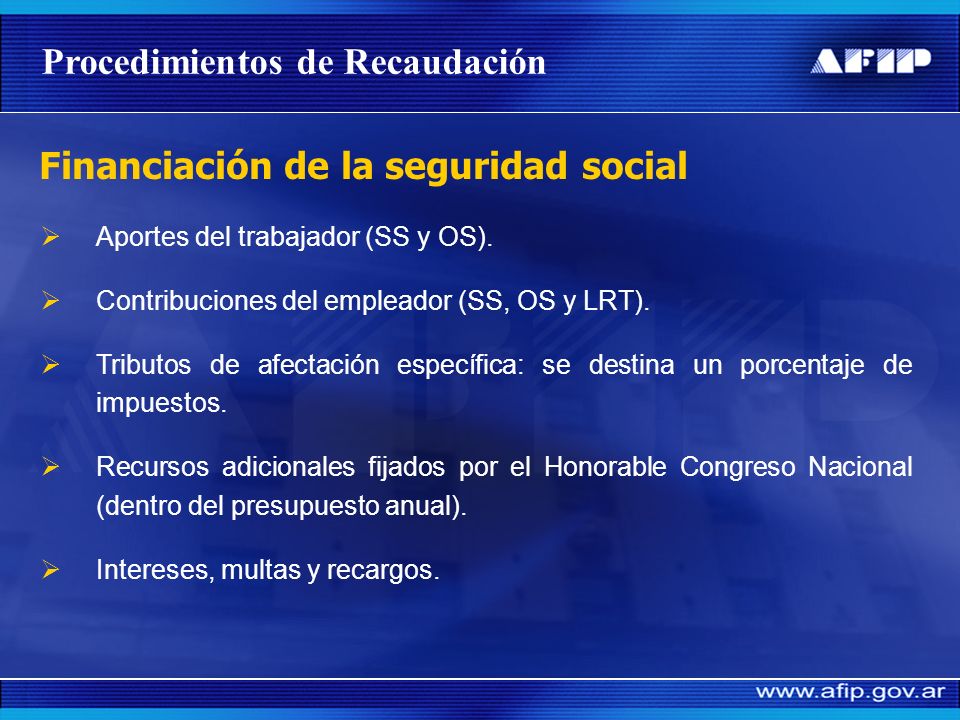 Procedimientos de Recaudación

AFIP

Financiación de la seguridad social

➢ Aportes del trabajador (SS y OS).

➢ Contribuciones del empleador (SS, OS y LRT).

➢ Tributos de afectación específica: se destina un porcentaje de impuestos.

➢ Recursos adicionales fijados por el Honorable Congreso Nacional (dentro del presupuesto anual).

➢ Intereses, multas y recargos.

www.afip.gov.ar